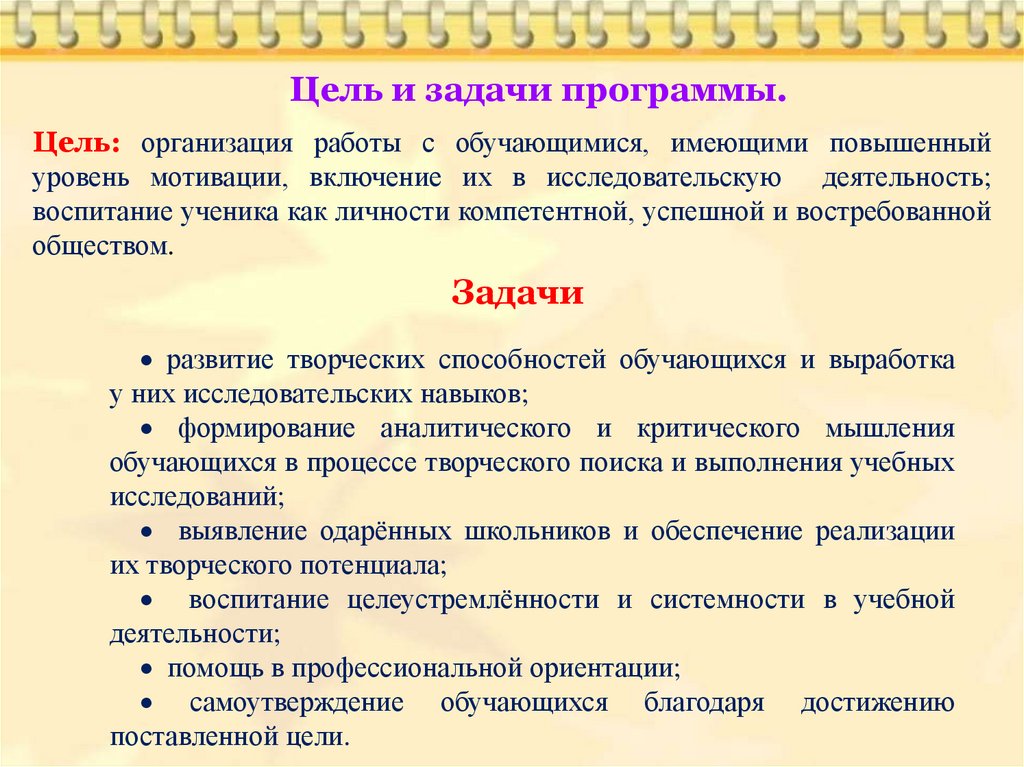 Цель и задачи программы.

Цель: организация работы с обучающимися, имеющими повышенный уровень мотивации, включение их в исследовательскую деятельность; воспитание ученика как личности компетентной, успешной и востребованной обществом.

Задачи

• развитие творческих способностей обучающихся и выработка у них исследовательских навыков;

• формирование аналитического и критического мышления обучающихся в процессе творческого поиска и выполнения учебных исследований;

• выявление одарённых школьников и обеспечение реализации их творческого потенциала;

• воспитание целеустремлённости и системности в учебной деятельности;

• помощь в профессиональной ориентации;

• самоутверждение обучающихся благодаря достижению поставленной цели.